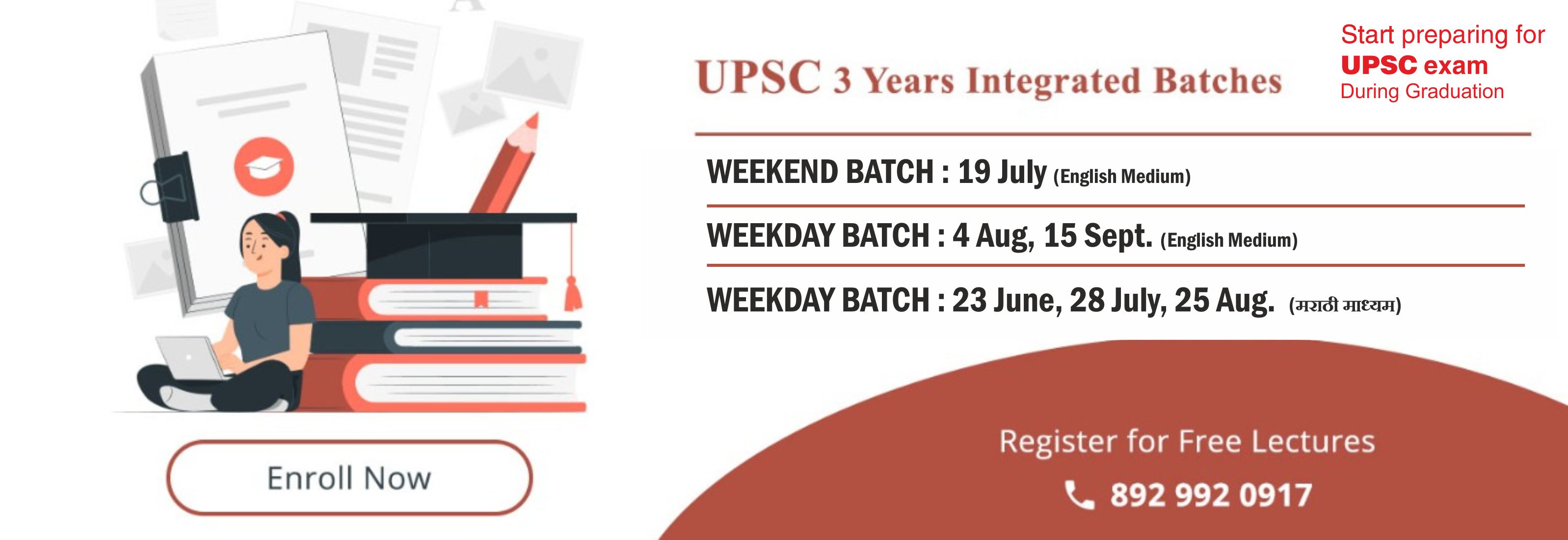 UPSC 3 Years Integrated Batches

Start preparing for
UPSC exam
During Graduation

WEEKEND BATCH : 19 July (English Medium)

WEEKDAY BATCH : 4 Aug, 15 Sept. (English Medium)

WEEKDAY BATCH : 23 June, 28 July, 25 Aug. (मराठी माध्यम)

Enroll Now

Register for Free Lectures

892 992 0917